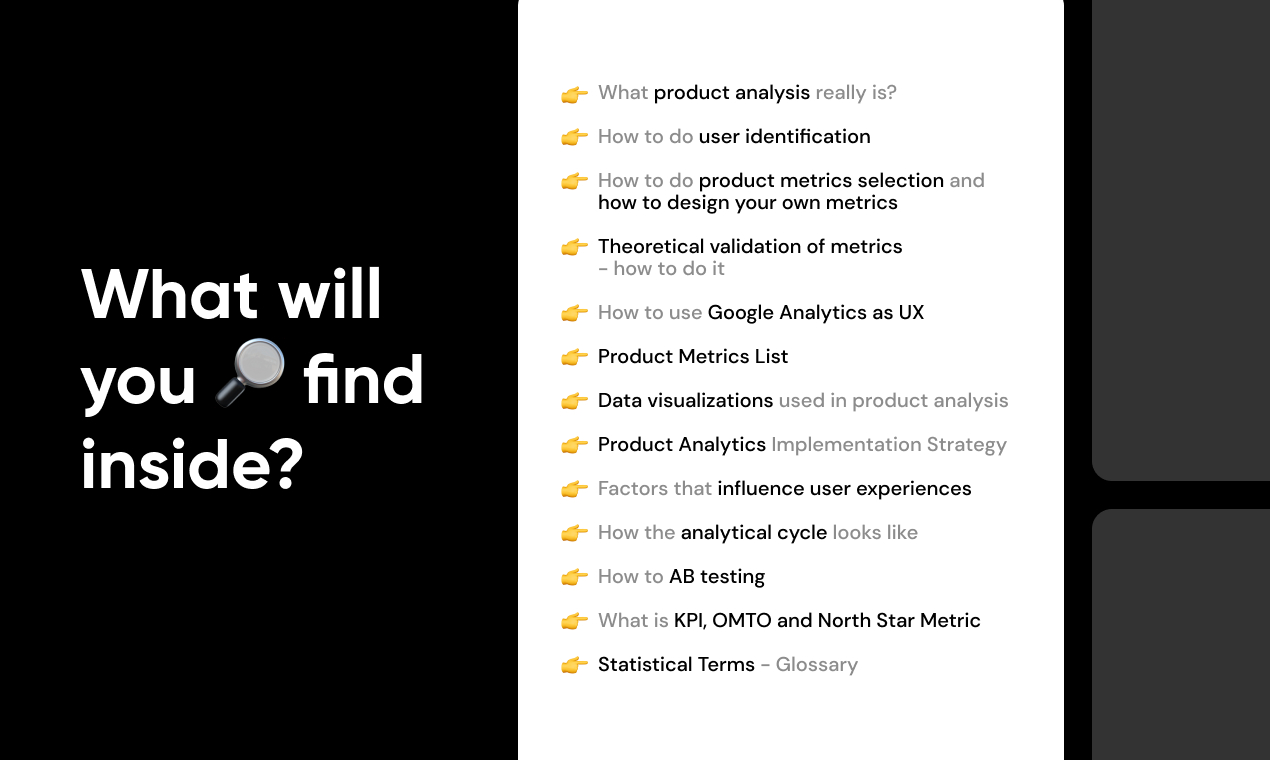 What will you 🔎 find inside?

👉 What product analysis really is?

👉 How to do user identification

👉 How to do product metrics selection and how to design your own metrics

👉 Theoretical validation of metrics - how to do it

👉 How to use Google Analytics as UX

👉 Product Metrics List

👉 Data visualizations used in product analysis

👉 Product Analytics Implementation Strategy

👉 Factors that influence user experiences

👉 How the analytical cycle looks like

👉 How to AB testing

👉 What is KPI, OMTO and North Star Metric

👉 Statistical Terms - Glossary